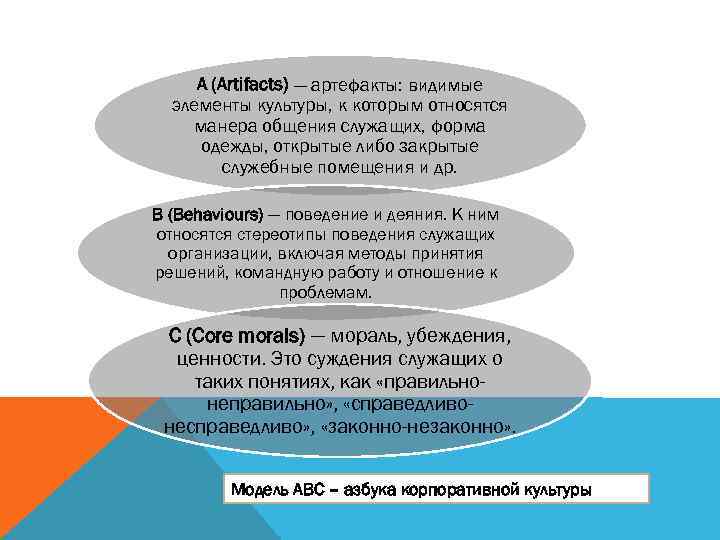 A (Artifacts) — артефакты: видимые элементы культуры, к которым относятся манера общения служащих, форма одежды, открытые либо закрытые служебные помещения и др.

B (Behaviours) — поведение и деяния. К ним относятся стереотипы поведения служащих организации, включая методы принятия решений, командную работу и отношение к проблемам.

C (Core morals) — мораль, убеждения, ценности. Это суждения служащих о таких понятиях, как «правильно-неправильно», «справедливо-несправедливо», «законно-незаконно».

Модель ABC – азбука корпоративной культуры